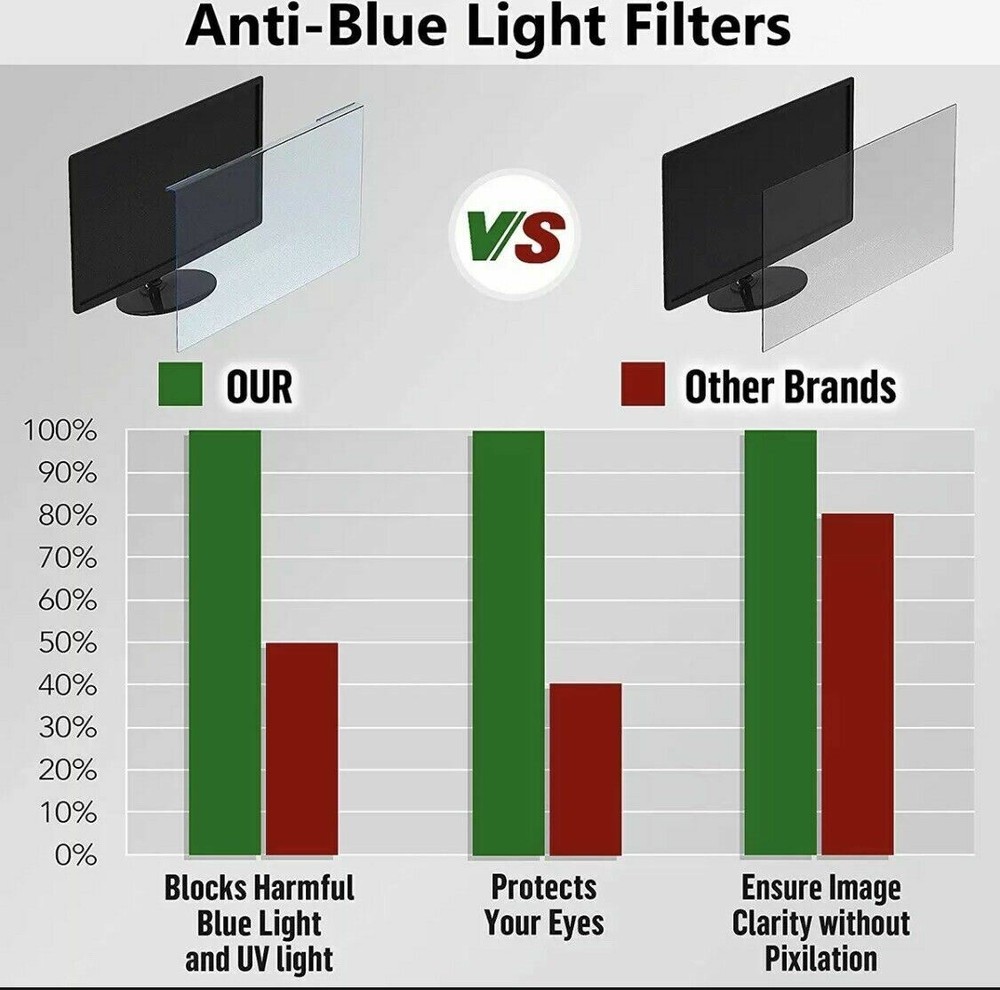 Anti-Blue Light Filters

VS

OUR

Other Brands

100%
90%
80%
70%
60%
50%
40%
30%
20%
10%
0%

Blocks Harmful Blue Light and UV light

Protects Your Eyes

Ensure Image Clarity without Pixilation